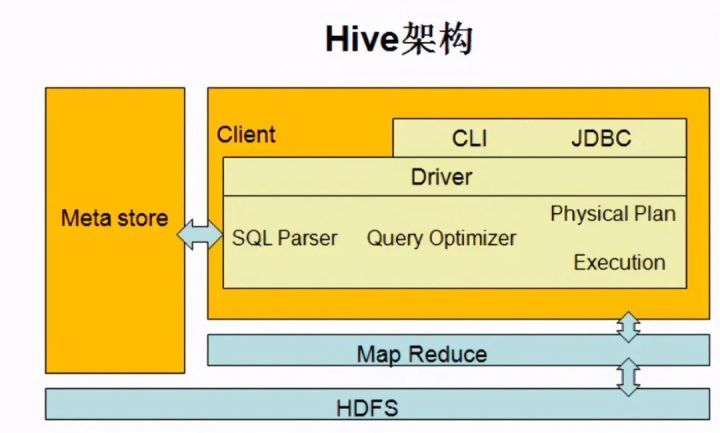 Hive架构

Meta store

Client

CLI JDBC

Driver

SQL Parser Query Optimizer Physical Plan Execution

Map Reduce

HDFS